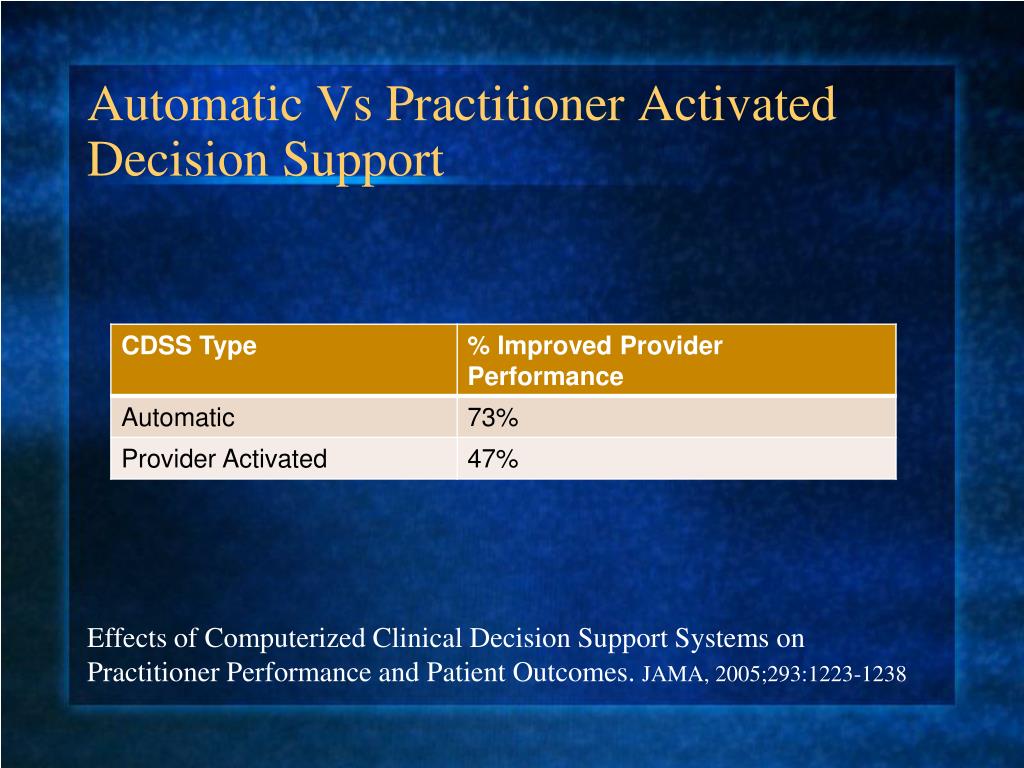 Automatic Vs Practitioner Activated Decision Support

| CDSS Type | % Improved Provider Performance |
|---|---|
| Automatic | 73% |
| Provider Activated | 47% |

Effects of Computerized Clinical Decision Support Systems on Practitioner Performance and Patient Outcomes. JAMA, 2005;293:1223-1238